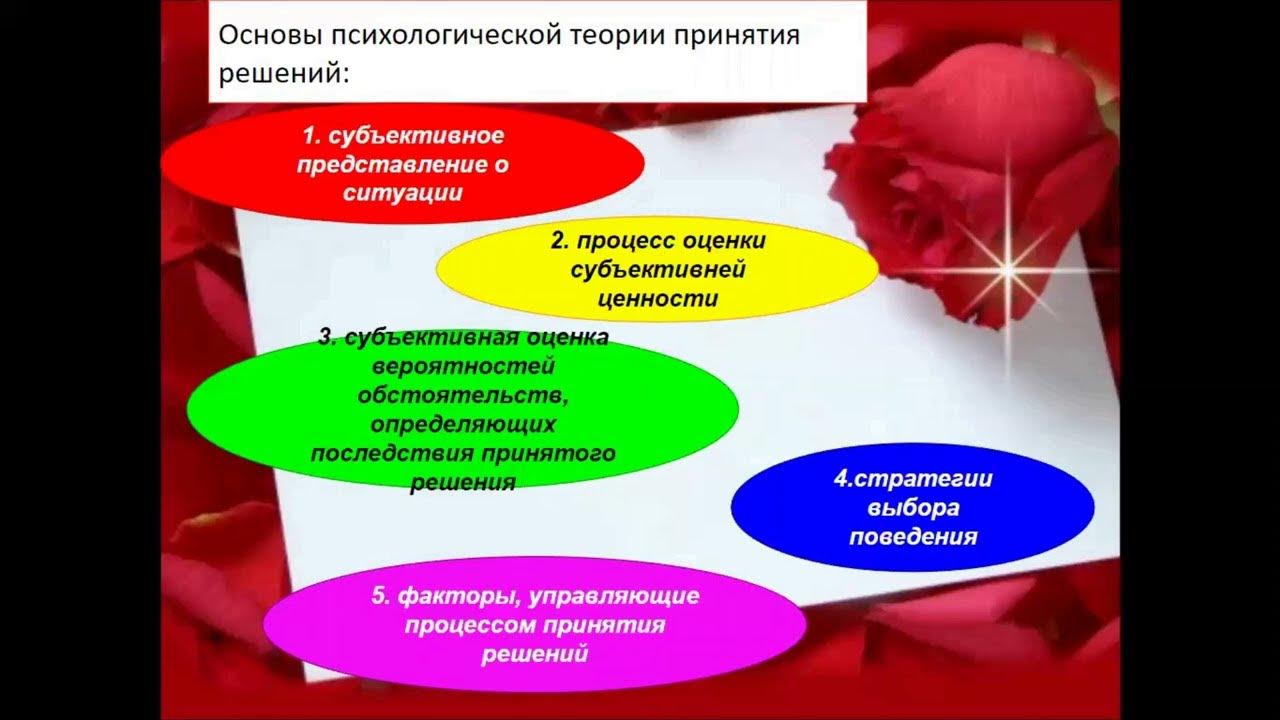 Основы психологической теории принятия решений:

1. субъективное представление о ситуации

2. процесс оценки субъективней ценности

3. субъективная оценка вероятностей обстоятельств, определяющих последствия принятого решения

4.стратегии выбора поведения

5. факторы, управляющие процессом принятия решений